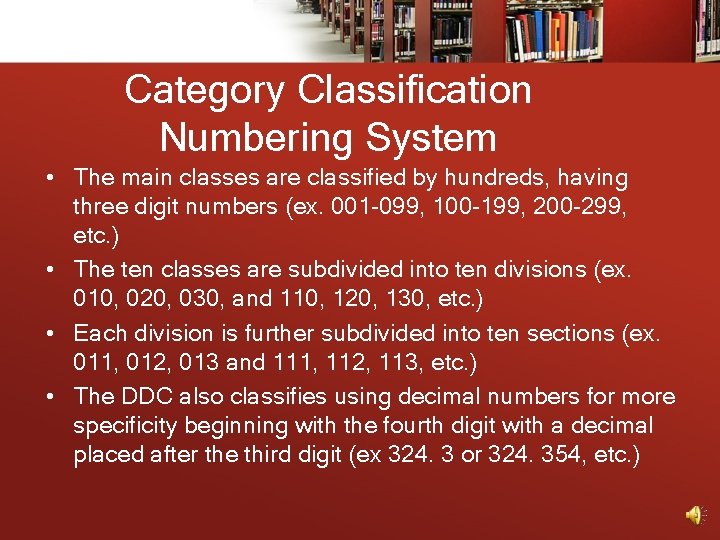 Category Classification Numbering System

• The main classes are classified by hundreds, having three digit numbers (ex. 001-099, 100-199, 200-299, etc.)
• The ten classes are subdivided into ten divisions (ex. 010, 020, 030, and 110, 120, 130, etc.)
• Each division is further subdivided into ten sections (ex. 011, 012, 013 and 111, 112, 113, etc.)
• The DDC also classifies using decimal numbers for more specificity beginning with the fourth digit with a decimal placed after the third digit (ex 324. 3 or 324. 354, etc.)